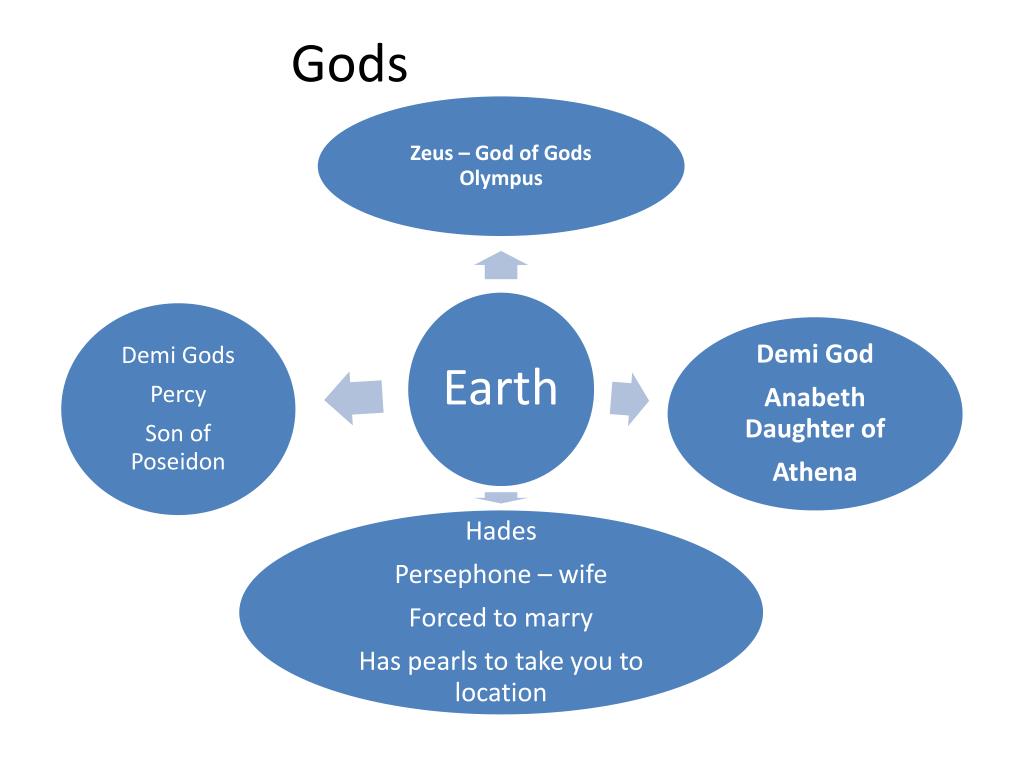 Gods

Zeus – God of Gods
Olympus

Demi Gods

Percy

Son of Poseidon

Earth

Demi God

Anabeth Daughter of

Athena

Hades

Persephone – wife

Forced to marry

Has pearls to take you to location